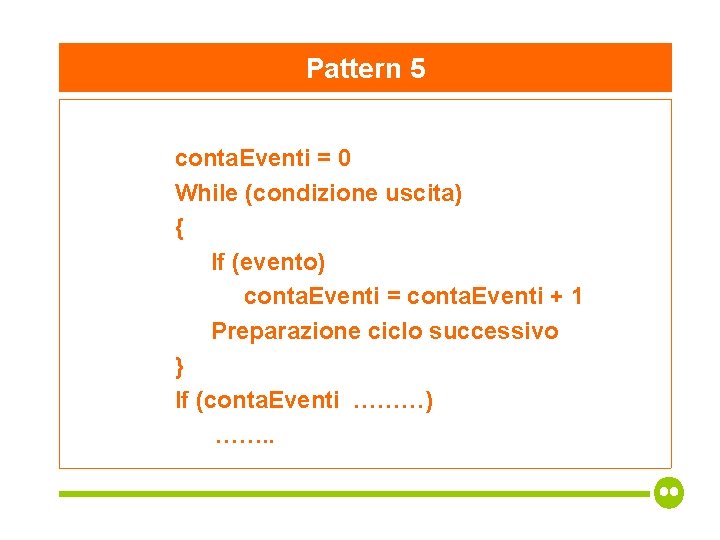 Pattern 5

contaEventi = 0
While (condizione uscita)
{
If (evento)
contaEventi = contaEventi + 1
Preparazione ciclo successivo
}
If (contaEventi ………)
……..